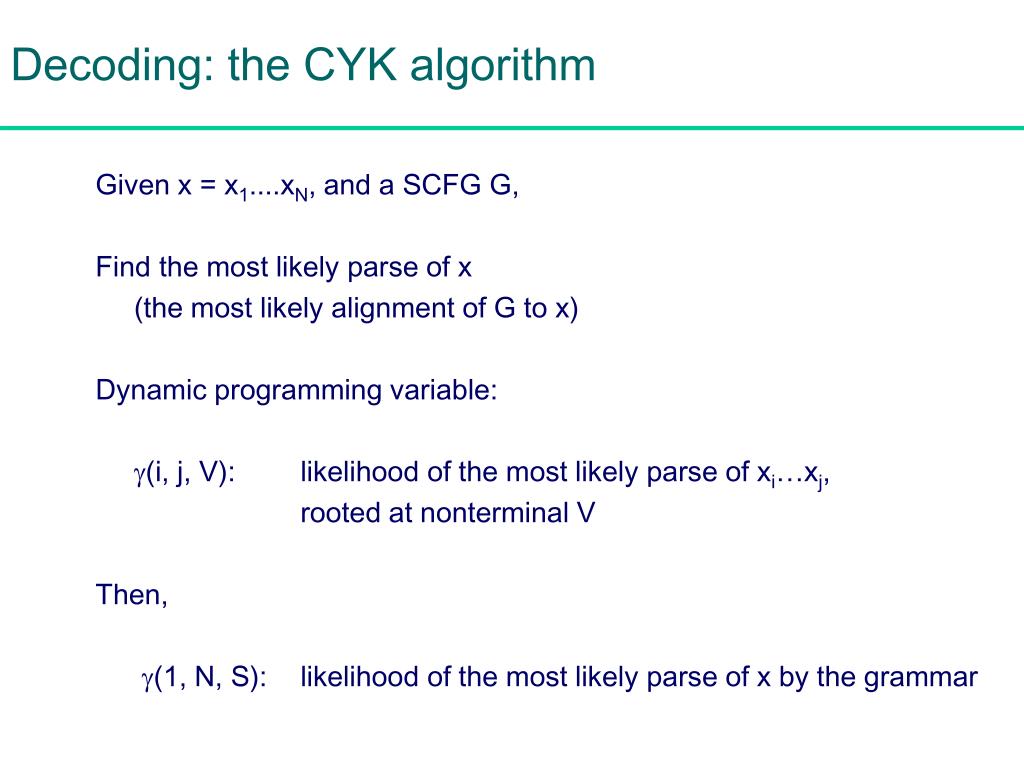 Decoding: the CYK algorithm

Given $x = x_1....x_N$, and a SCFG G,

Find the most likely parse of x
(the most likely alignment of G to x)

Dynamic programming variable:

$\gamma(i, j, V)$: likelihood of the most likely parse of $x_i \ldots x_j$, rooted at nonterminal V

Then,

$\gamma(1, N, S)$: likelihood of the most likely parse of x by the grammar